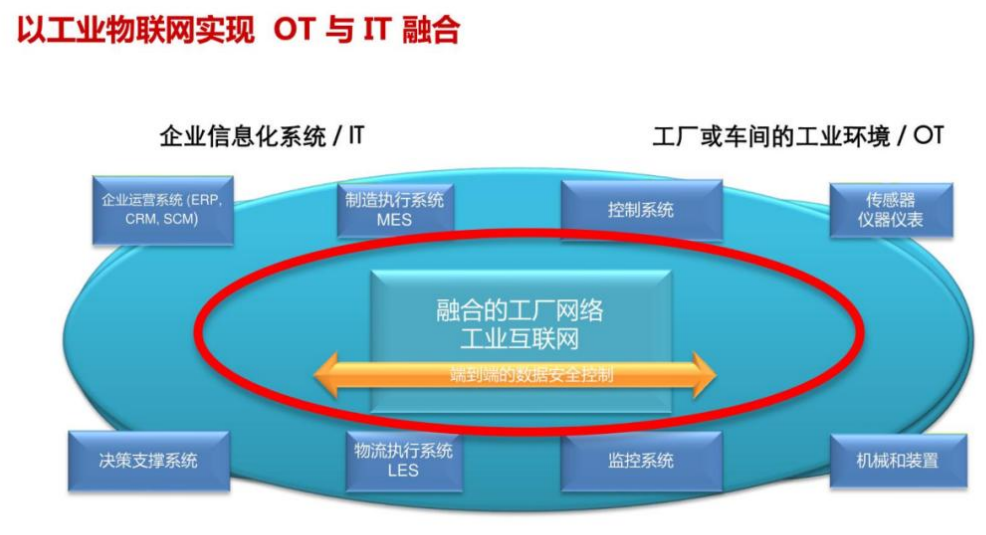 以工业物联网实现 OT 与 IT 融合

企业信息化系统 / IT

工厂或车间的工业环境 / OT

企业运营系统 (ERP, CRM, SCM)

制造执行系统 MES

控制系统

传感器 仪器仪表

融合的工厂网络
工业互联网

端到端的数据安全控制

决策支撑系统

物流执行系统 LES

监控系统

机械和装置